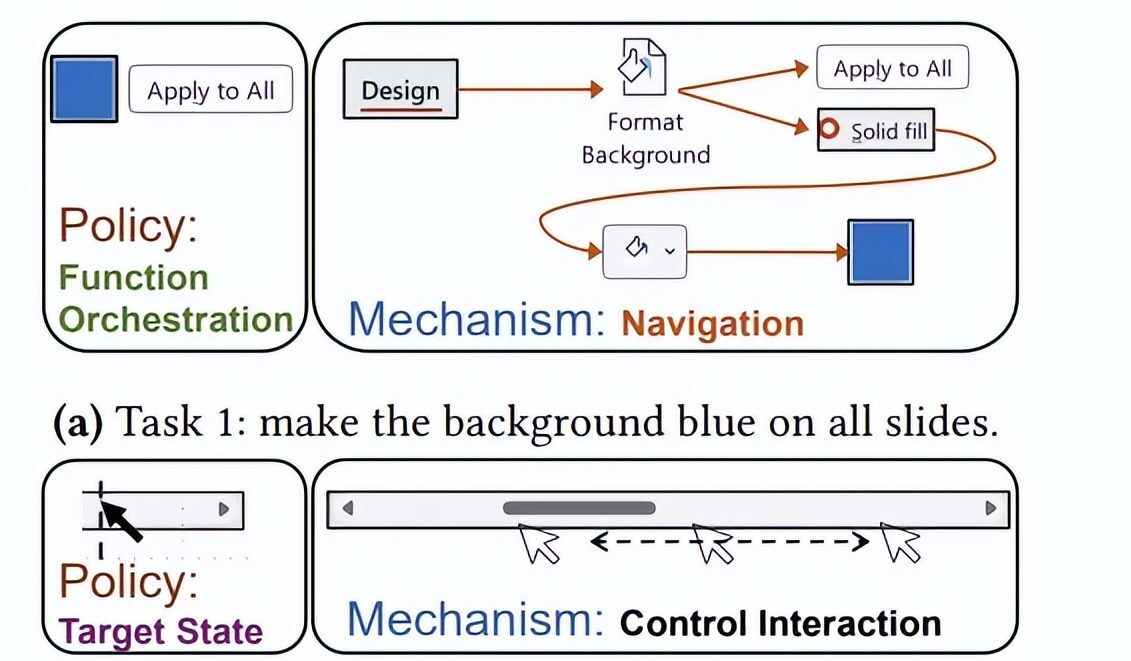 Apply to All

Policy:
Function Orchestration

Design

Format Background

Apply to All

Solid fill

Mechanism: Navigation

(a) Task 1: make the background blue on all slides.

Policy:
Target State

Mechanism: Control Interaction